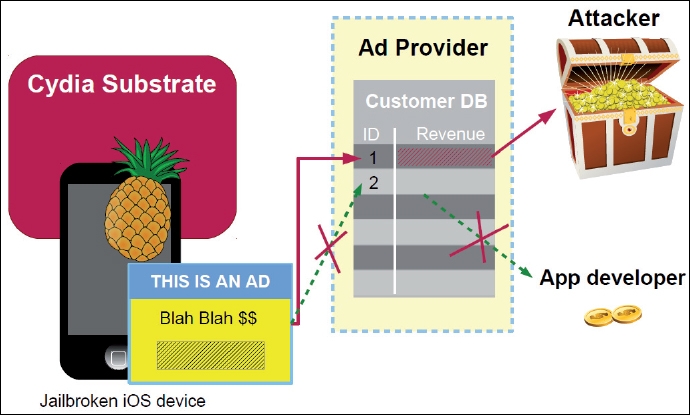 Cydia Substrate

THIS IS AN AD

Blah Blah $$

Jailbroken iOS device

Ad Provider

Customer DB

| ID | Revenue |
|---|---|
| 1 | |
| 2 | |

Attacker

App developer